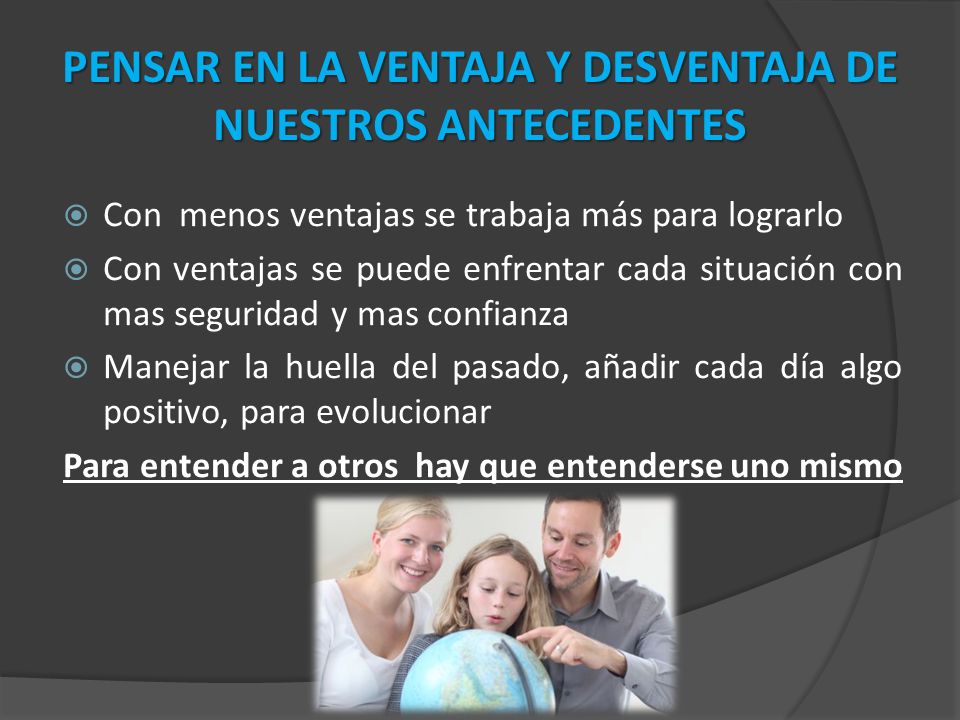 PENSAR EN LA VENTAJA Y DESVENTAJA DE NUESTROS ANTECEDENTES

Con menos ventajas se trabaja más para lograrlo

Con ventajas se puede enfrentar cada situación con mas seguridad y mas confianza

Manejar la huella del pasado, añadir cada día algo positivo, para evolucionar

Para entender a otros hay que entenderse uno mismo